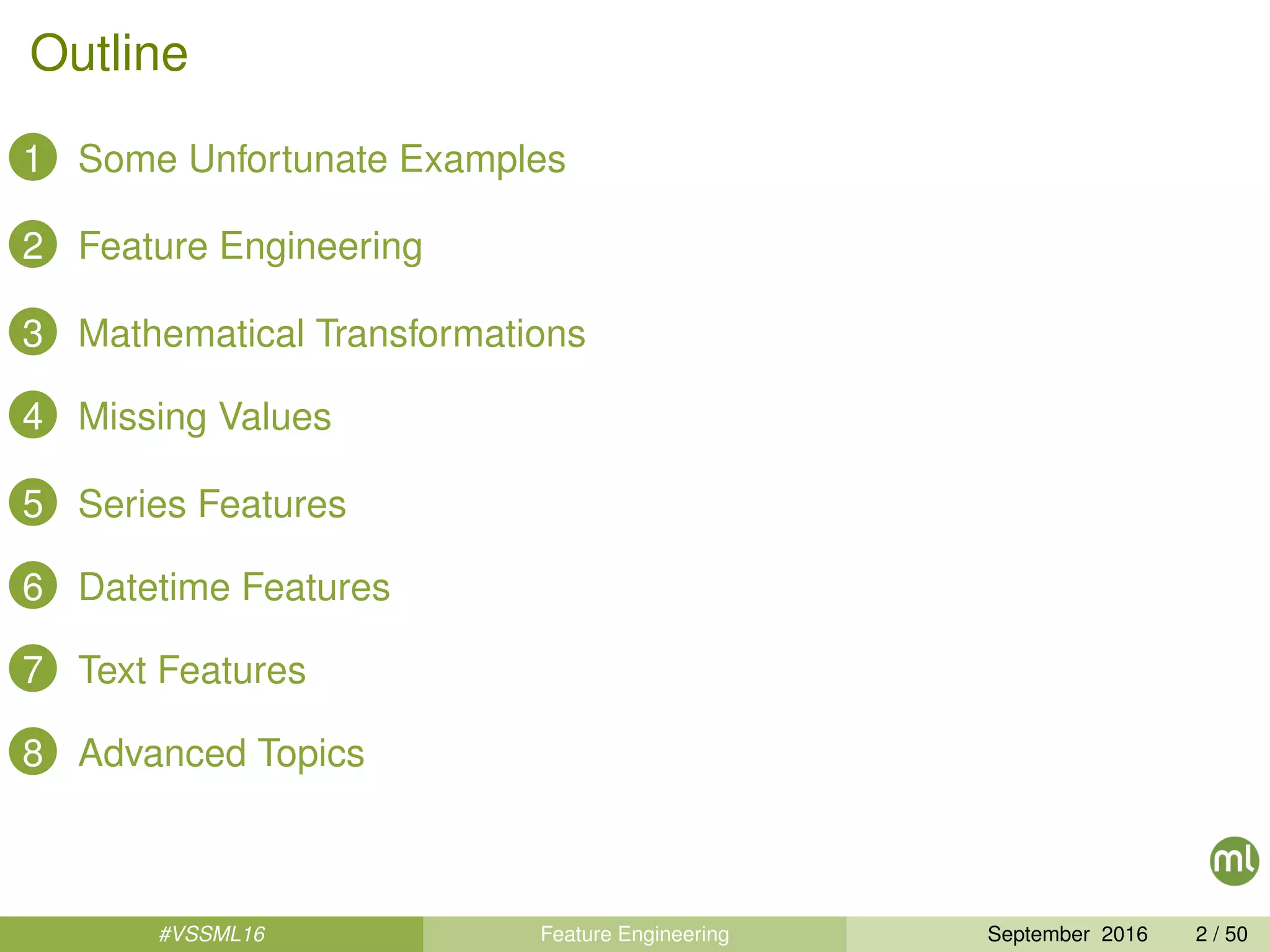 Outline

1 Some Unfortunate Examples

2 Feature Engineering

3 Mathematical Transformations

4 Missing Values

5 Series Features

6 Datetime Features

7 Text Features

8 Advanced Topics

ml

#VSSML16 Feature Engineering September 2016 2 / 50